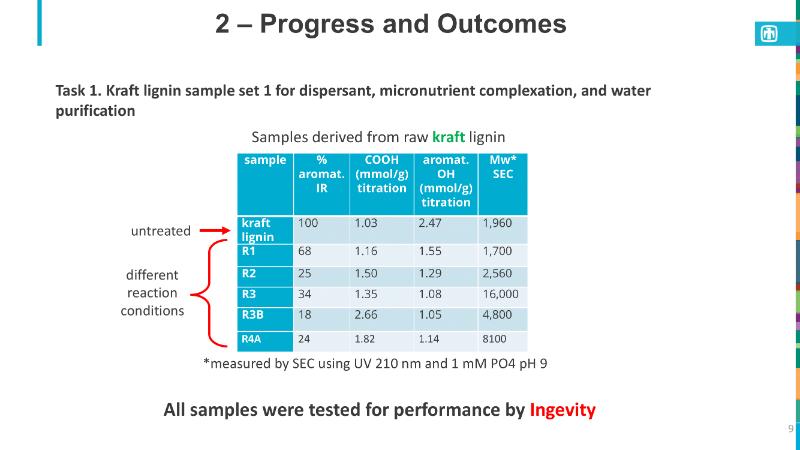 2 – Progress and Outcomes

Task 1. Kraft lignin sample set 1 for dispersant, micronutrient complexation, and water purification

Samples derived from raw kraft lignin

| sample | % aromat. IR | COOH (mmol/g) titration | aromat. OH (mmol/g) titration | Mw* SEC |
|---|---|---|---|---|
| kraft lignin | 100 | 1.03 | 2.47 | 1,960 |
| R1 | 68 | 1.16 | 1.55 | 1,700 |
| R2 | 25 | 1.50 | 1.29 | 2,560 |
| R3 | 34 | 1.35 | 1.08 | 16,000 |
| R3B | 18 | 2.66 | 1.05 | 4,800 |
| R4A | 24 | 1.82 | 1.14 | 8100 |

untreated

different reaction conditions

*measured by SEC using UV 210 nm and 1 mM PO4 pH 9

All samples were tested for performance by Ingevity

9